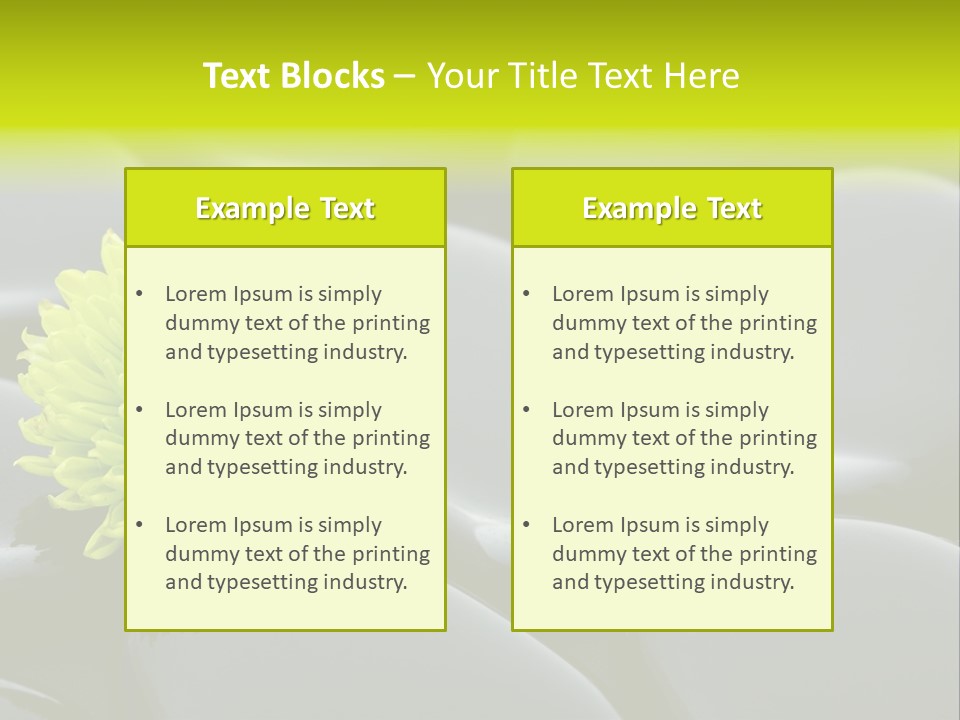 Text Blocks – Your Title Text Here

Example Text

• Lorem Ipsum is simply dummy text of the printing and typesetting industry.

• Lorem Ipsum is simply dummy text of the printing and typesetting industry.

• Lorem Ipsum is simply dummy text of the printing and typesetting industry.

Example Text

• Lorem Ipsum is simply dummy text of the printing and typesetting industry.

• Lorem Ipsum is simply dummy text of the printing and typesetting industry.

• Lorem Ipsum is simply dummy text of the printing and typesetting industry.